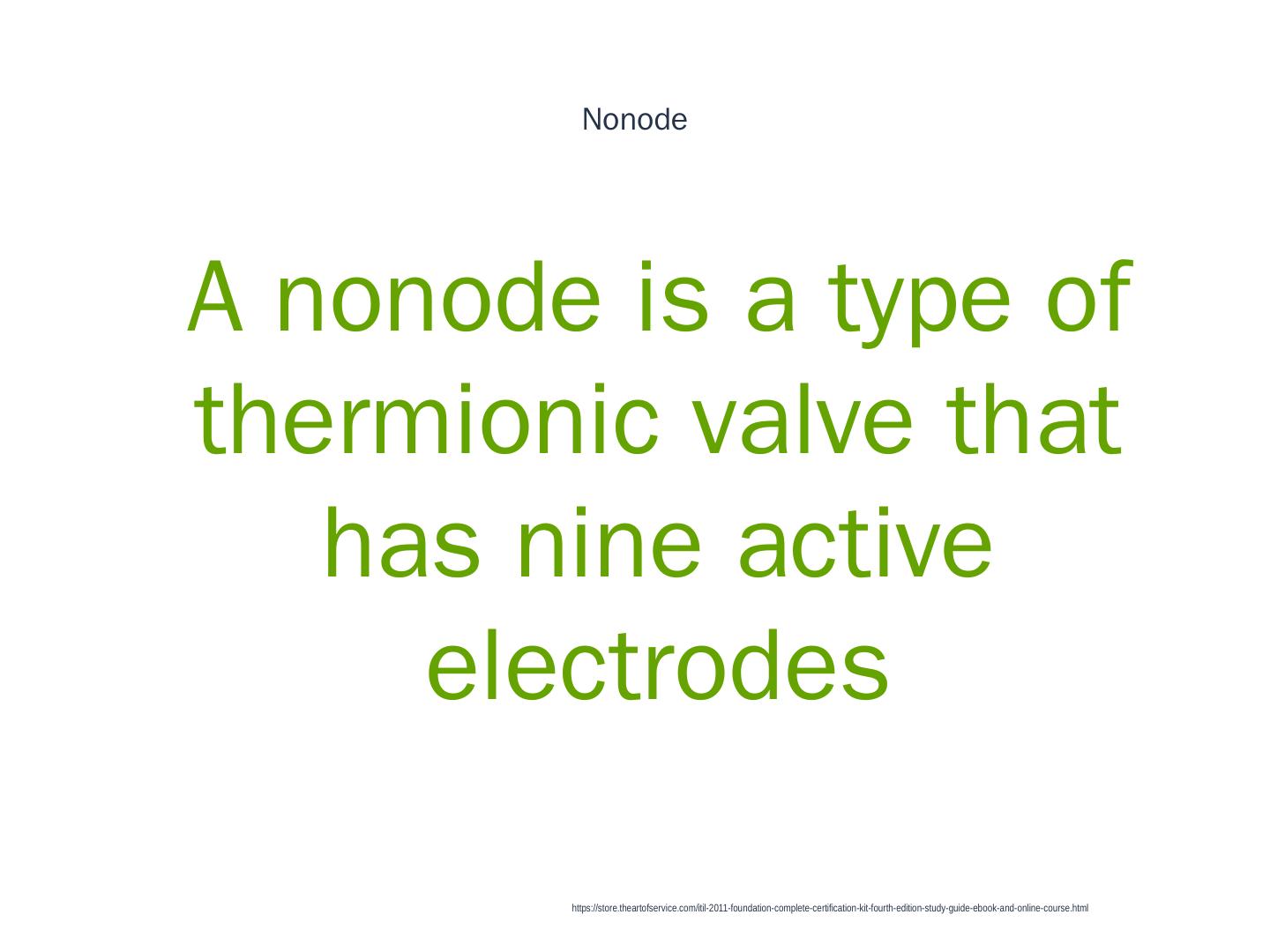 Nonode

A nonode is a type of thermionic valve that has nine active electrodes

https://store.theartofservice.com/itil-2011-foundation-complete-certification-kit-fourth-edition-study-guide-ebook-and-online-course.html